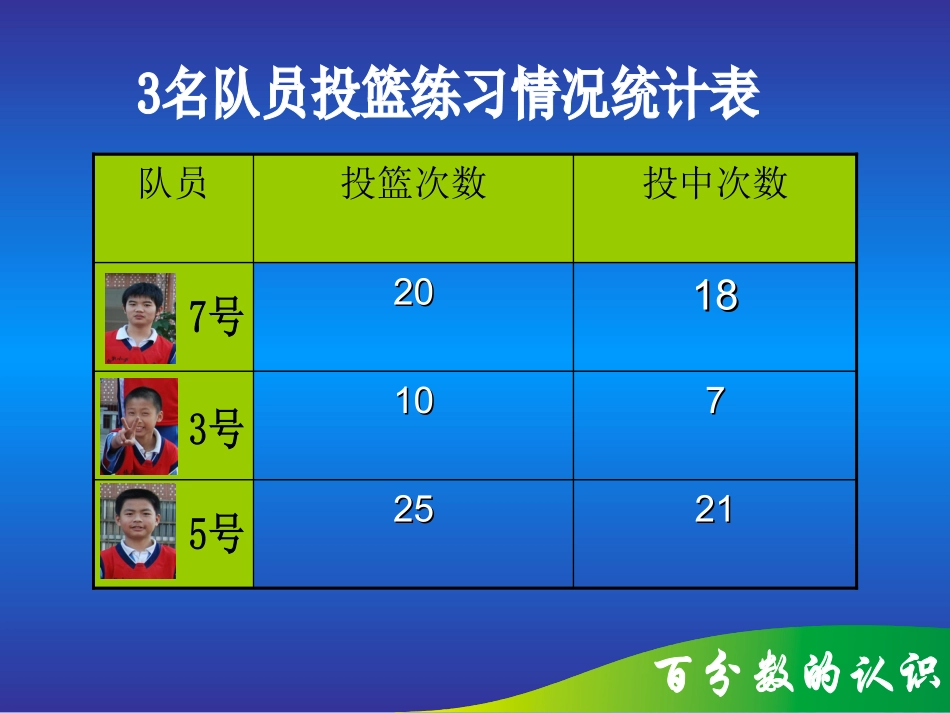 3名队员投篮练习情况统计表

| 队员 | 投篮次数 | 投中次数 |
|---|---|---|
| 7号 | 20 | 18 |
| 3号 | 10 | 7 |
| 5号 | 25 | 21 |

百分数的认识